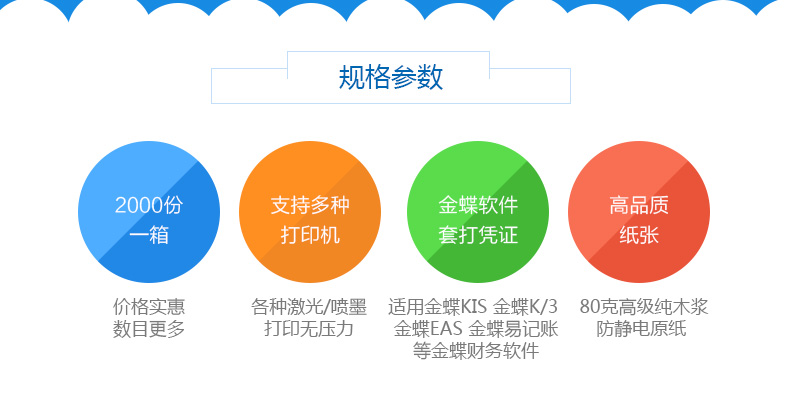 规格参数

2000份
一箱

价格实惠
数目更多

支持多种
打印机

各种激光/喷墨
打印无压力

金蝶软件
套打凭证

适用金蝶KIS 金蝶K/3
金蝶EAS 金蝶易记账
等金蝶财务软件

高品质
纸张

80克高级纯木浆
防静电原纸